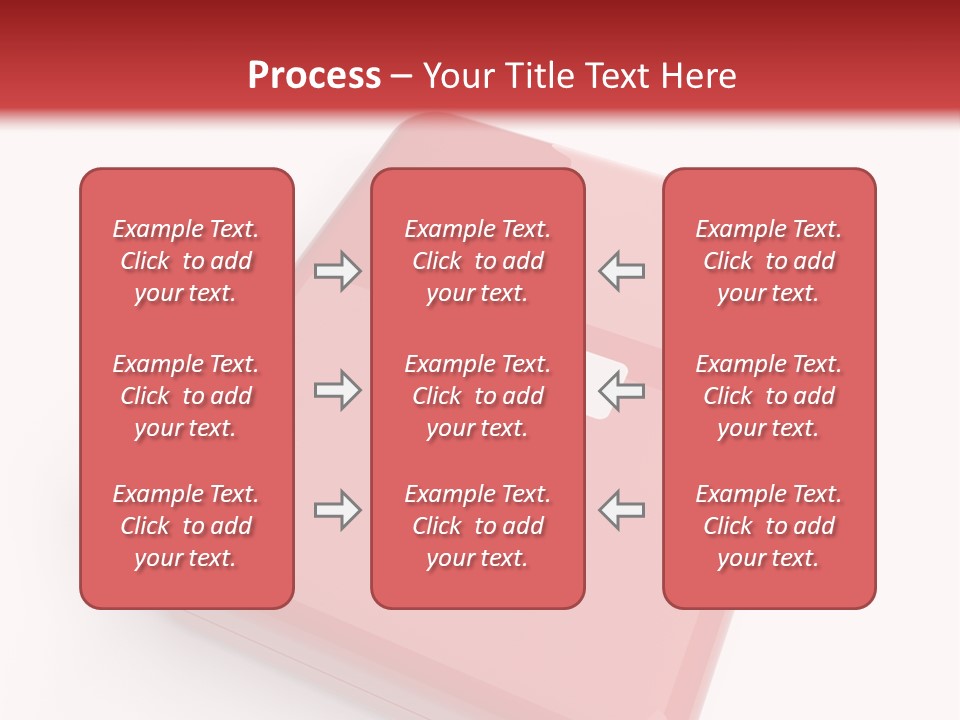 Process – Your Title Text Here

Example Text. Click to add your text.

Example Text. Click to add your text.

Example Text. Click to add your text.

Example Text. Click to add your text.

Example Text. Click to add your text.

Example Text. Click to add your text.

Example Text. Click to add your text.

Example Text. Click to add your text.

Example Text. Click to add your text.